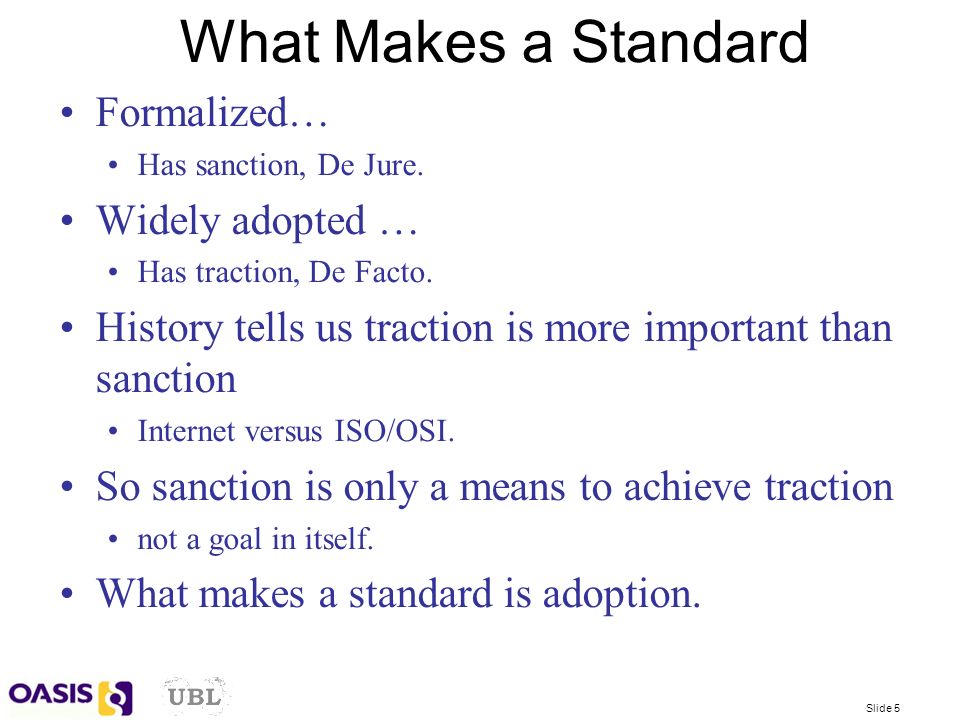 What Makes a Standard

• Formalized…
  • Has sanction, De Jure.
• Widely adopted …
  • Has traction, De Facto.
• History tells us traction is more important than sanction
  • Internet versus ISO/OSI.
• So sanction is only a means to achieve traction
  • not a goal in itself.
• What makes a standard is adoption.

OASIS UBL

Slide 5